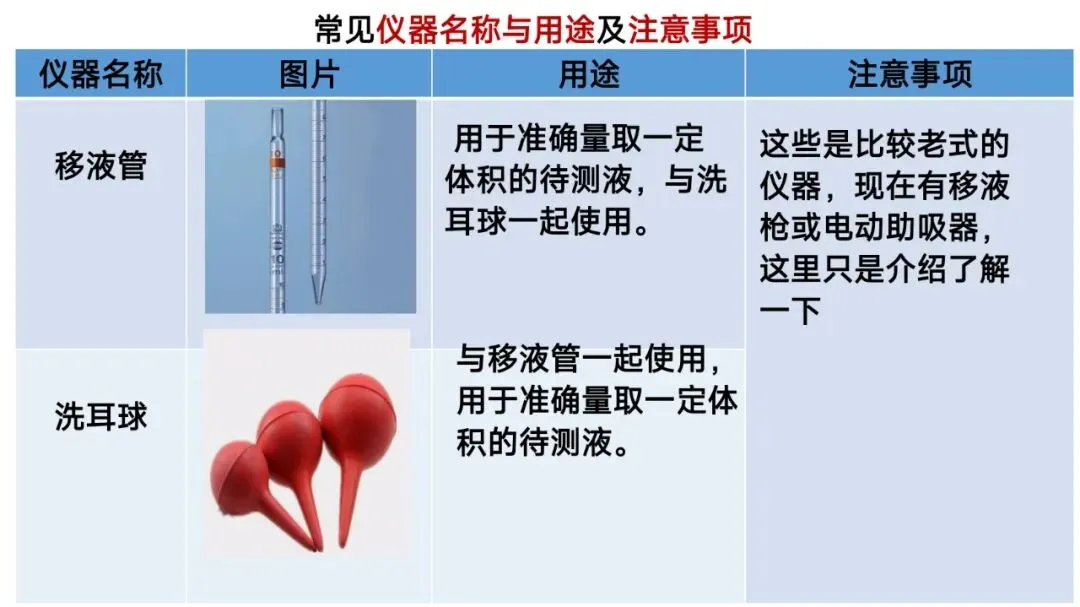 常见仪器名称与用途及注意事项

| 仪器名称 | 图片 | 用途 | 注意事项 |
|---|---|---|---|
| 移液管 | 10 | 用于准确量取一定体积的待测液，与洗耳球一起使用。 | 这些是比较老式的仪器，现在有移液枪或电动助吸器，这里只是介绍了解一下 |
| 洗耳球 | | 与移液管一起使用，用于准确量取一定体积的待测液。 | |